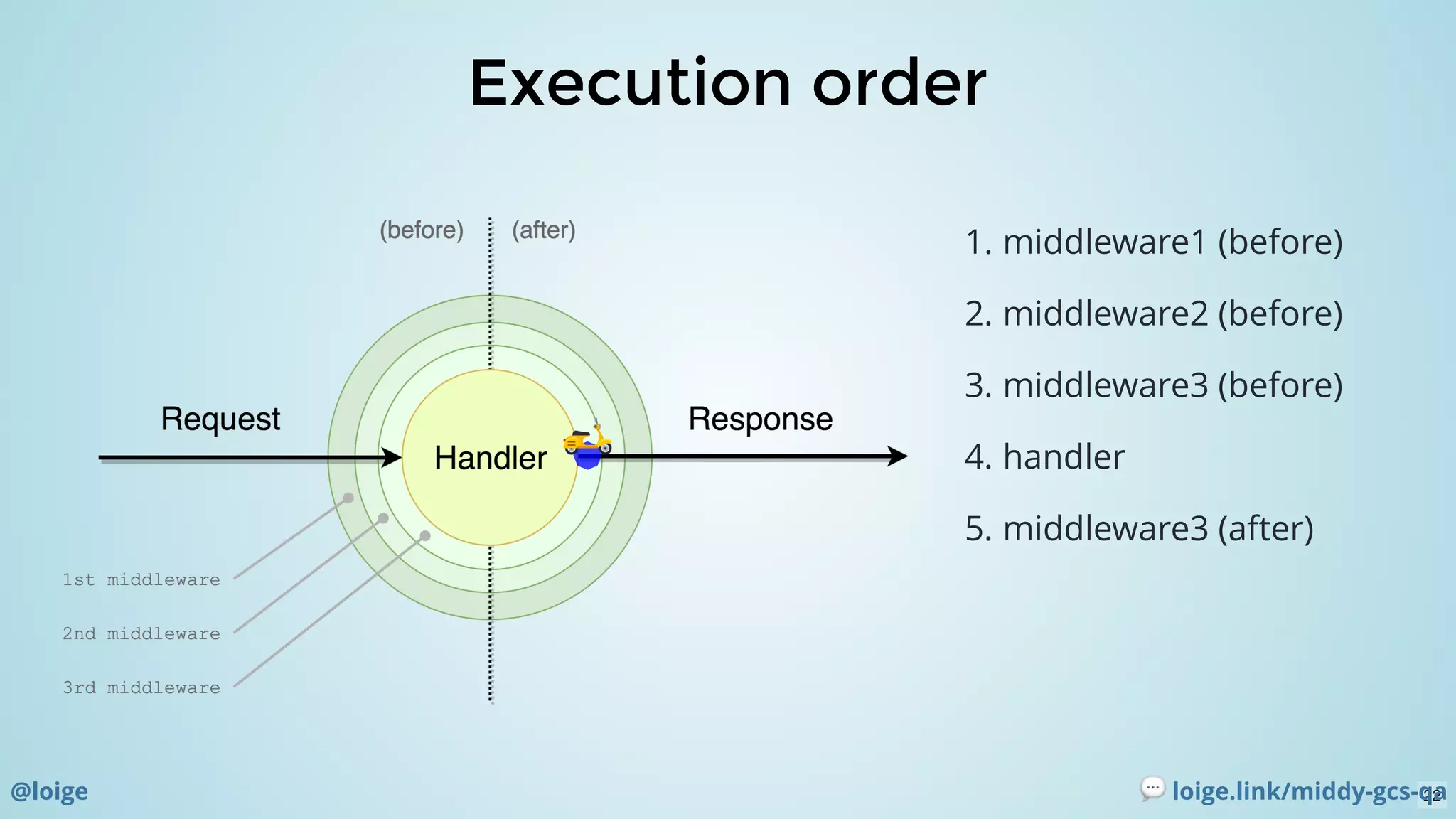 Execution order

(before) (after)

Request

Handler

Response

1st middleware

2nd middleware

3rd middleware

1. middleware1 (before)

2. middleware2 (before)

3. middleware3 (before)

4. handler

5. middleware3 (after)

@loige

loige.link/middy-gcs-qa

42